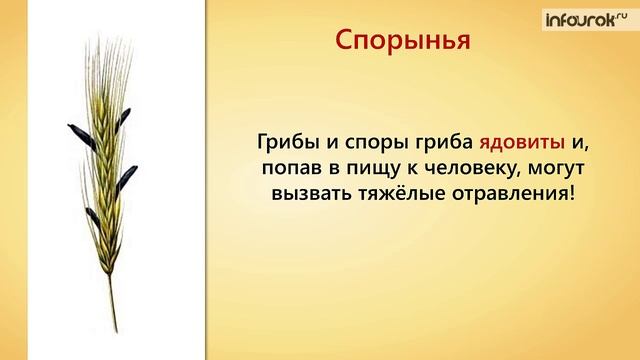 infourok.ru

Спорынья

Грибы и споры гриба ядовиты и, попав в пищу к человеку, могут вызвать тяжёлые отравления!